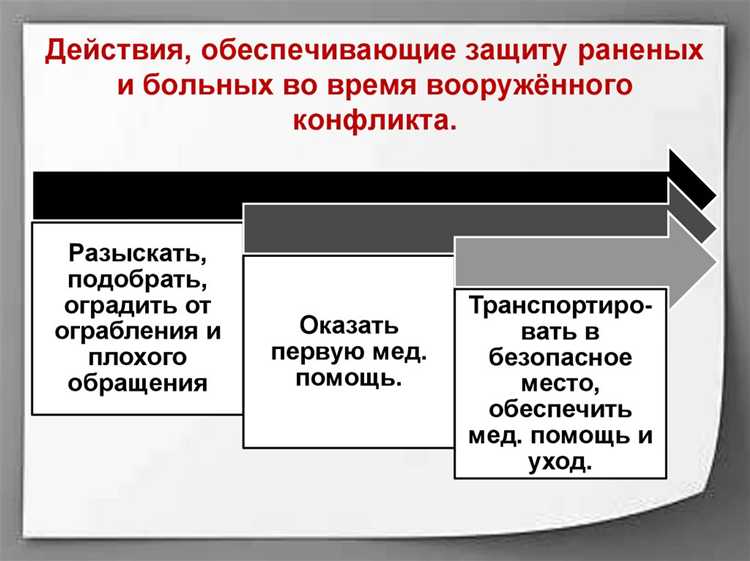 Действия, обеспечивающие защиту раненых и больных во время вооружённого конфликта.

Разыскать, подобрать, оградить от ограбления и плохого обращения

Оказать первую мед. помощь.

Транспортировать в безопасное место, обеспечить мед. помощь и уход.